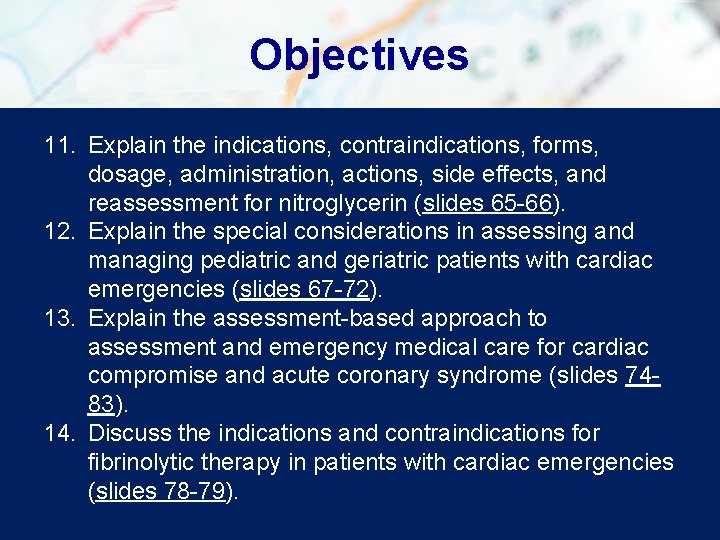 Objectives

11. Explain the indications, contraindications, forms, dosage, administration, actions, side effects, and reassessment for nitroglycerin (slides 65-66).
12. Explain the special considerations in assessing and managing pediatric and geriatric patients with cardiac emergencies (slides 67-72).
13. Explain the assessment-based approach to assessment and emergency medical care for cardiac compromise and acute coronary syndrome (slides 74-83).
14. Discuss the indications and contraindications for fibrinolytic therapy in patients with cardiac emergencies (slides 78-79).